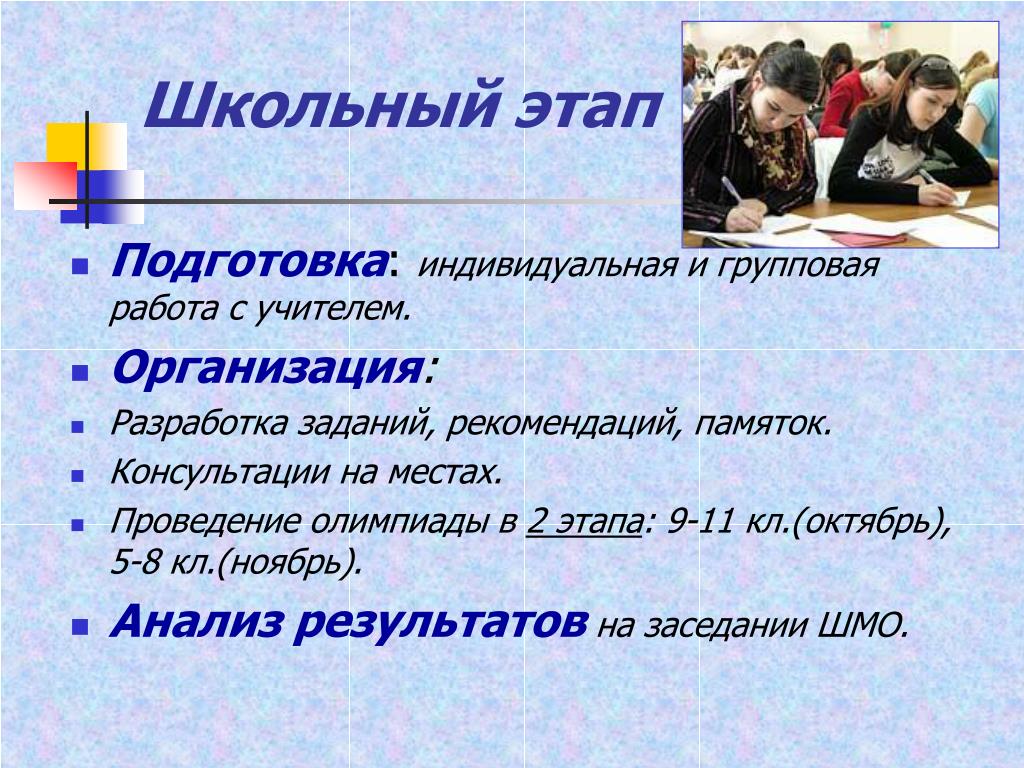 Школьный этап

Подготовка: индивидуальная и групповая работа с учителем.

Организация:

Разработка заданий, рекомендаций, памяток.

Консультации на местах.

Проведение олимпиады в 2 этапа: 9-11 кл.(октябрь), 5-8 кл.(ноябрь).

Анализ результатов на заседании ШМО.